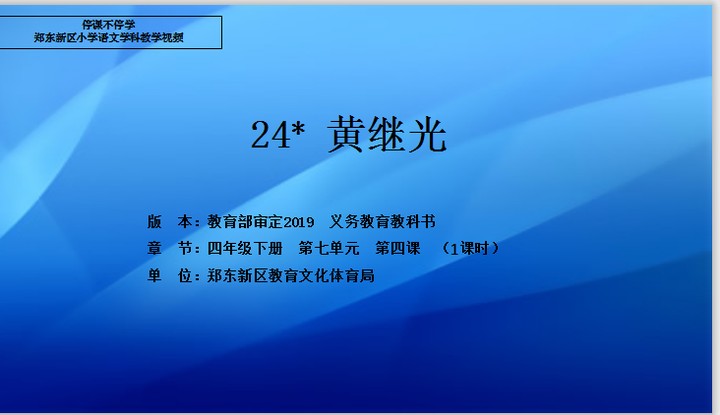 停课不停学
郑东新区小学语文学科教学视频

24* 黄继光

版 本：教育部审定2019 义务教育教科书
章 节：四年级下册 第七单元 第四课 （1课时）
单 位：郑东新区教育文化体育局